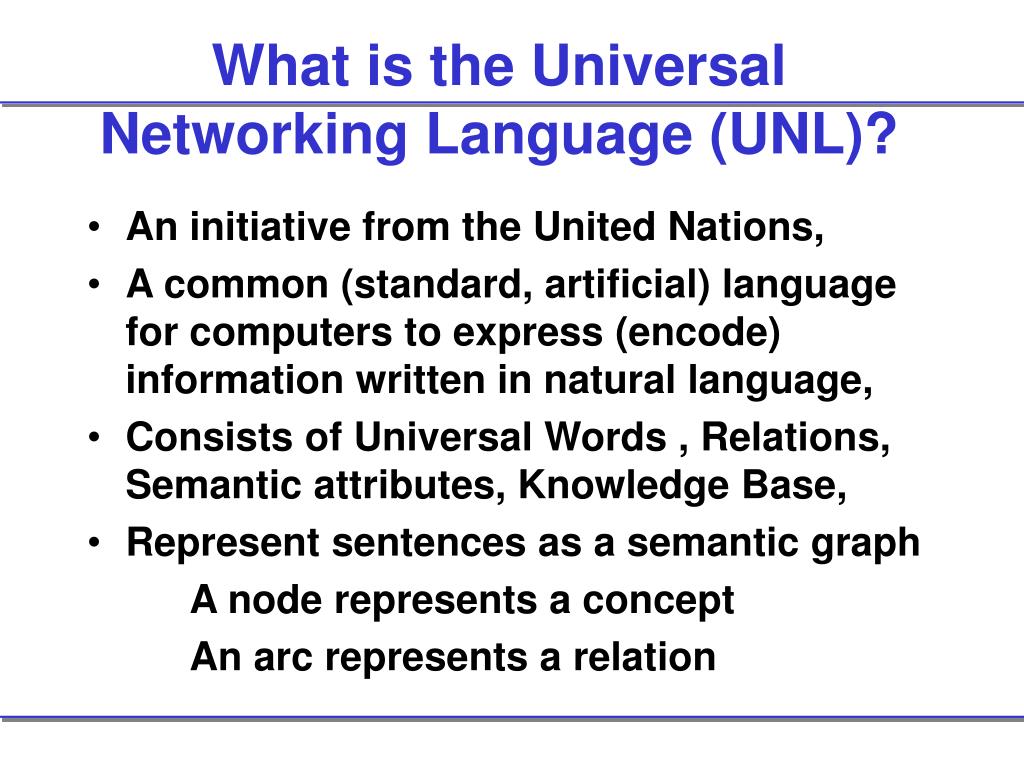 What is the Universal Networking Language (UNL)?

• An initiative from the United Nations,
• A common (standard, artificial) language for computers to express (encode) information written in natural language,
• Consists of Universal Words , Relations, Semantic attributes, Knowledge Base,
• Represent sentences as a semantic graph

A node represents a concept

An arc represents a relation